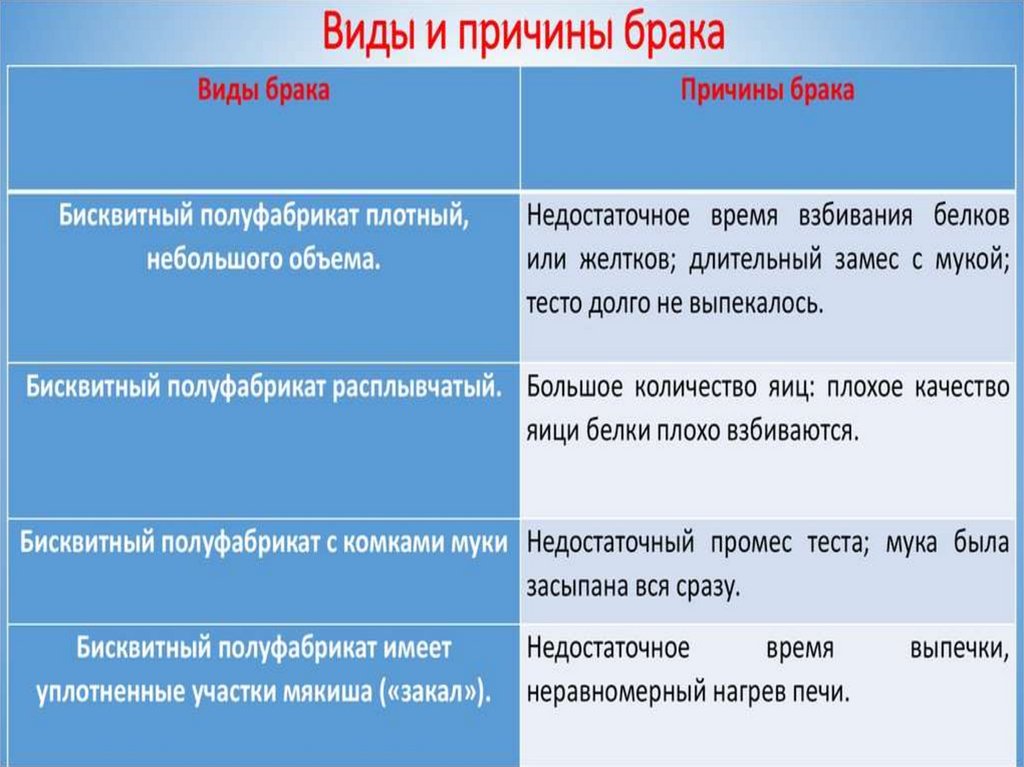 Виды и причины брака

| Виды брака | Причины брака |
|---|---|
| Бисквитный полуфабрикат плотный, небольшого объема. | Недостаточное время взбивания белков или желтков; длительный замес с мукой; тесто долго не выпекалось. |
| Бисквитный полуфабрикат расплывчатый. | Большое количество яиц: плохое качество яици белки плохо взбиваются. |
| Бисквитный полуфабрикат с комками муки | Недостаточный промес теста; мука была засыпана вся сразу. |
| Бисквитный полуфабрикат имеет уплотненные участки мякиша («закал»). | Недостаточное время выпечки, неравномерный нагрев печи. |